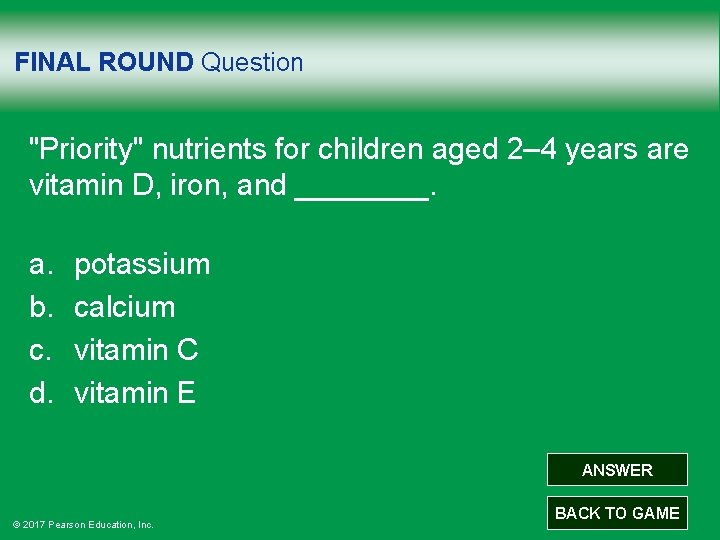 FINAL ROUND Question

"Priority" nutrients for children aged 2–4 years are vitamin D, iron, and ________.

a. potassium
b. calcium
c. vitamin C
d. vitamin E

ANSWER

BACK TO GAME

© 2017 Pearson Education, Inc.